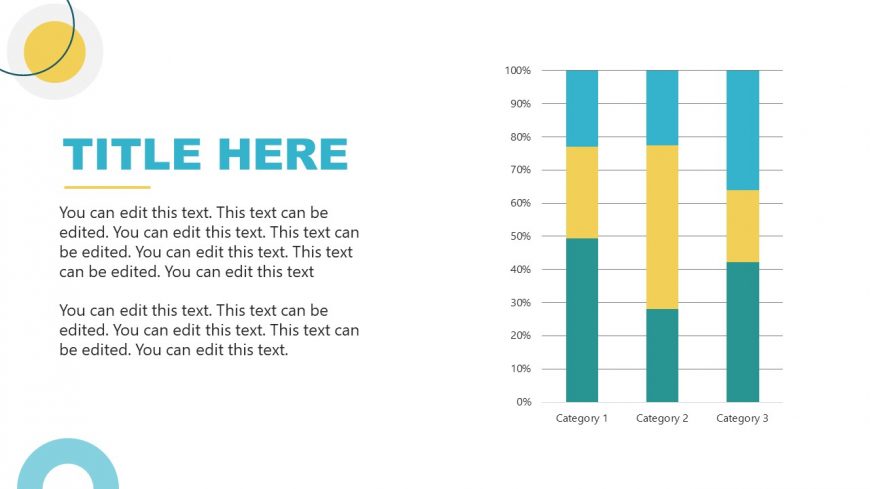 TITLE HERE

You can edit this text. This text can be edited. You can edit this text. This text can be edited. You can edit this text. This text can be edited. You can edit this text

You can edit this text. This text can be edited. You can edit this text. This text can be edited. You can edit this text.

100%
90%
80%
70%
60%
50%
40%
30%
20%
10%
0%

Category 1
Category 2
Category 3